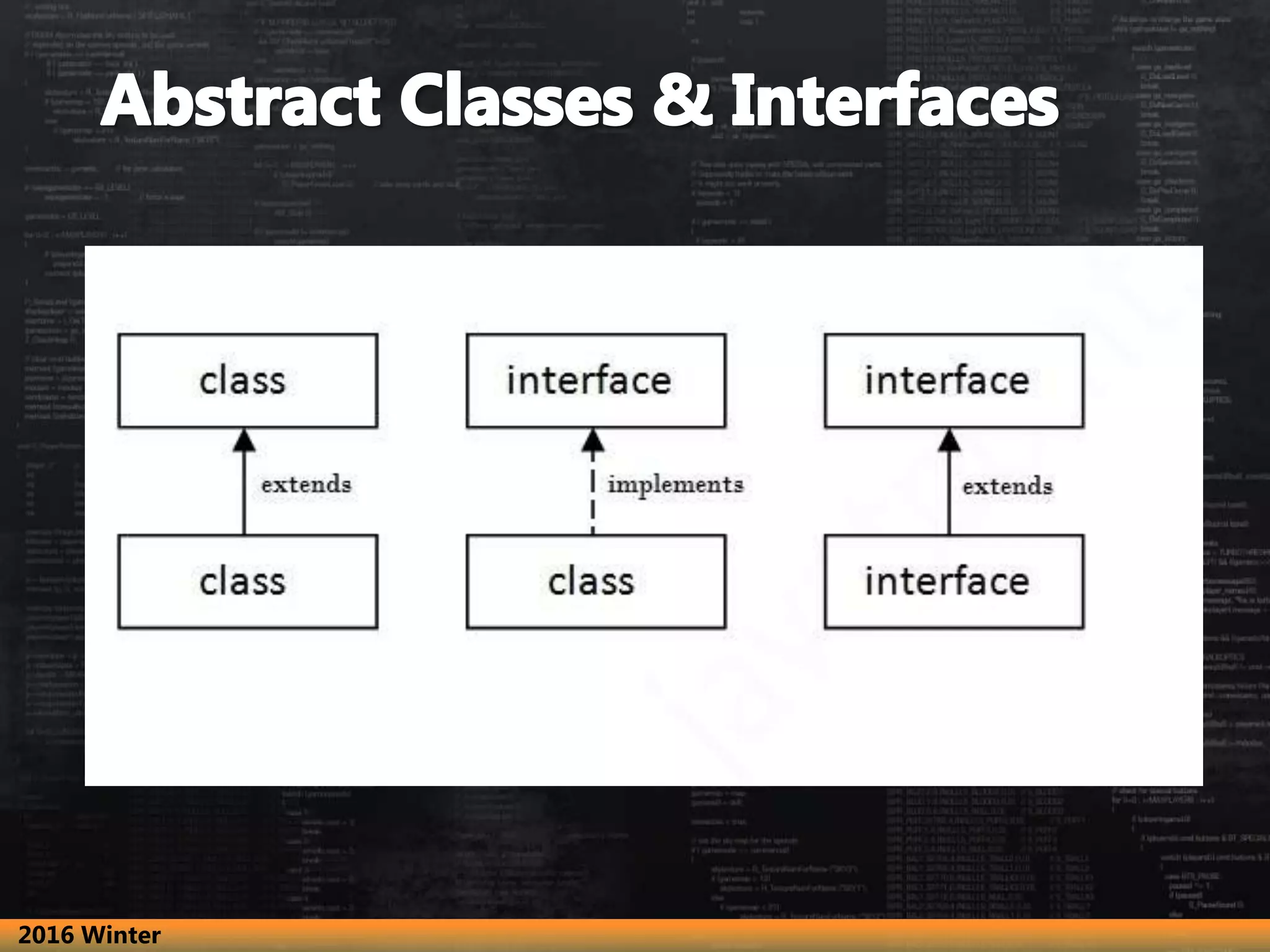 Abstract Classes & Interfaces

class

extends

class

interface

implements

class

interface

extends

interface

2016 Winter